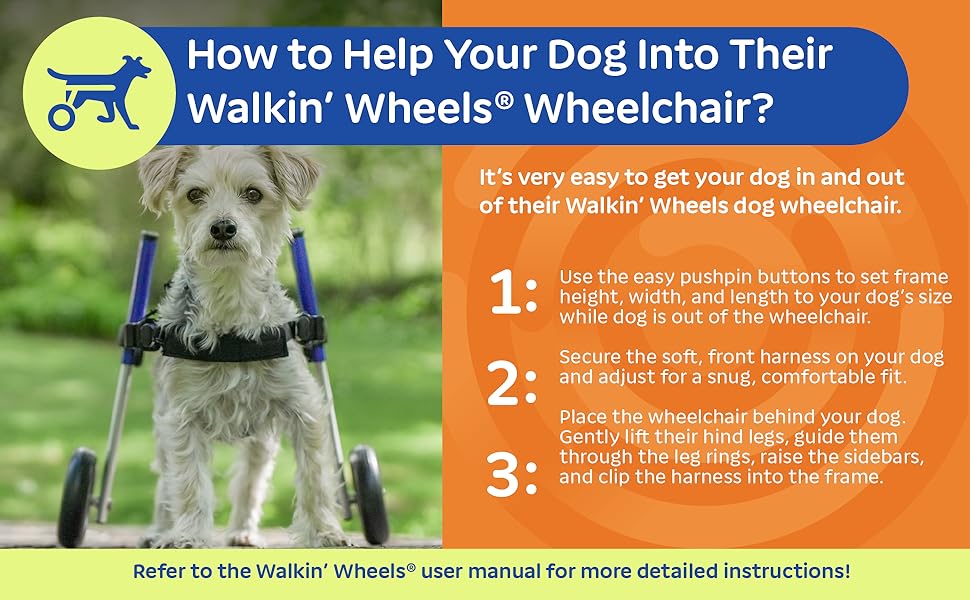 How to Help Your Dog Into Their Walkin' Wheels® Wheelchair?

It's very easy to get your dog in and out of their Walkin' Wheels dog wheelchair.

1: Use the easy pushpin buttons to set frame height, width, and length to your dog's size while dog is out of the wheelchair.

2: Secure the soft, front harness on your dog and adjust for a snug, comfortable fit.

3: Place the wheelchair behind your dog. Gently lift their hind legs, guide them through the leg rings, raise the sidebars, and clip the harness into the frame.

Refer to the Walkin' Wheels® user manual for more detailed instructions!